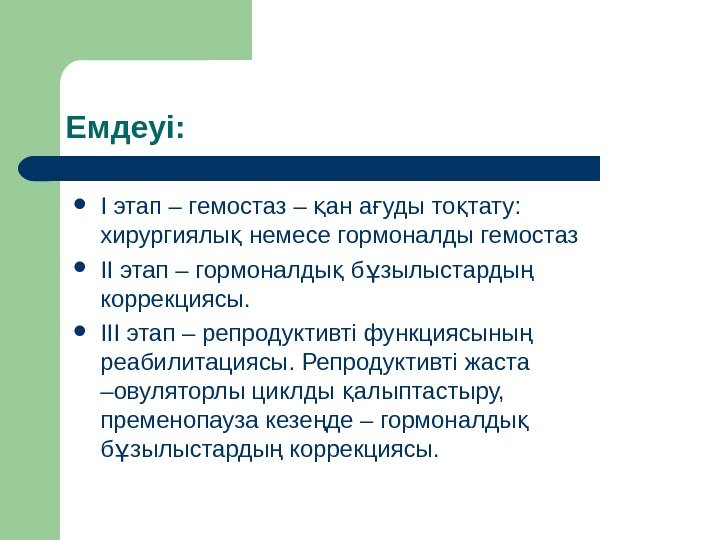 Емдеуі:

- I этап – гемостаз – қан ағуды тоқтату: хирургиялық немесе гормоналды гемостаз
- II этап – гормоналдық бұзылыстардың коррекциясы.
- III этап – репродуктивті функциясының реабилитациясы. Репродуктивті жаста –овуляторлы циклды қалыптастыру, пременопауза кезеңде – гормоналдық бұзылыстардың коррекциясы.